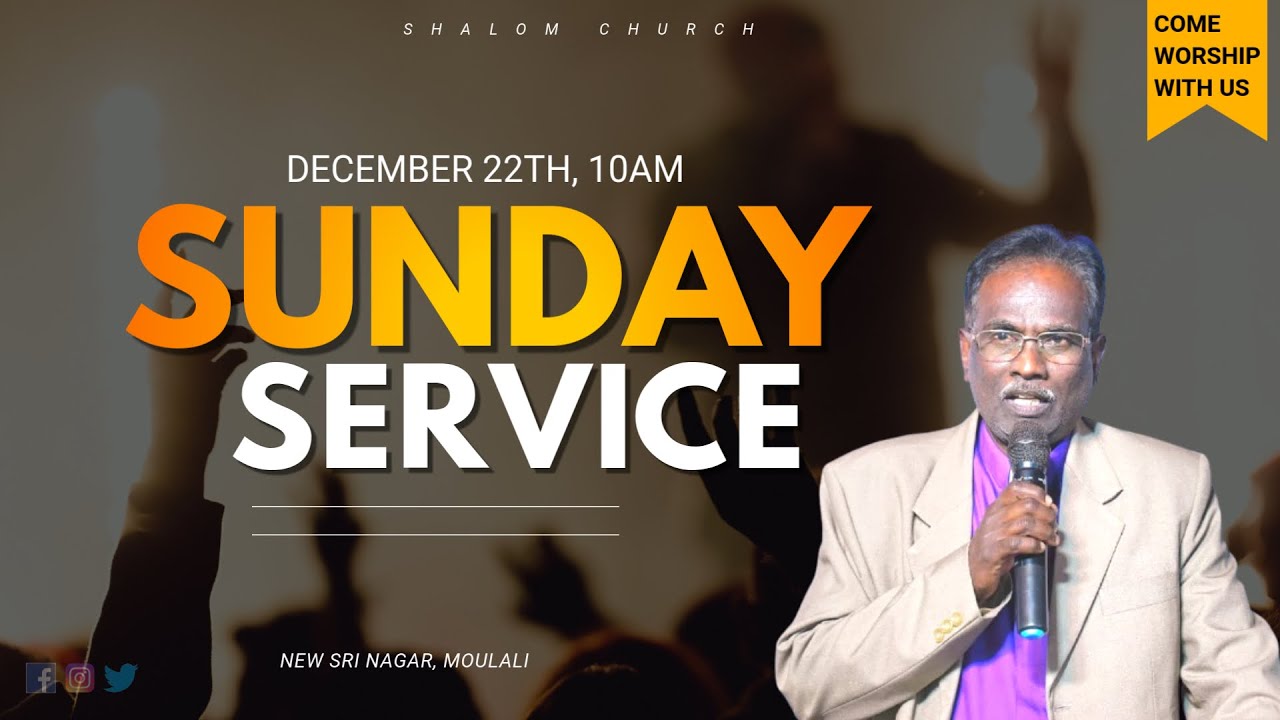 SHALOM CHURCH

COME WORSHIP WITH US

DECEMBER 22TH, 10AM

SUNDAY SERVICE

NEW SRI NAGAR, MOULALI